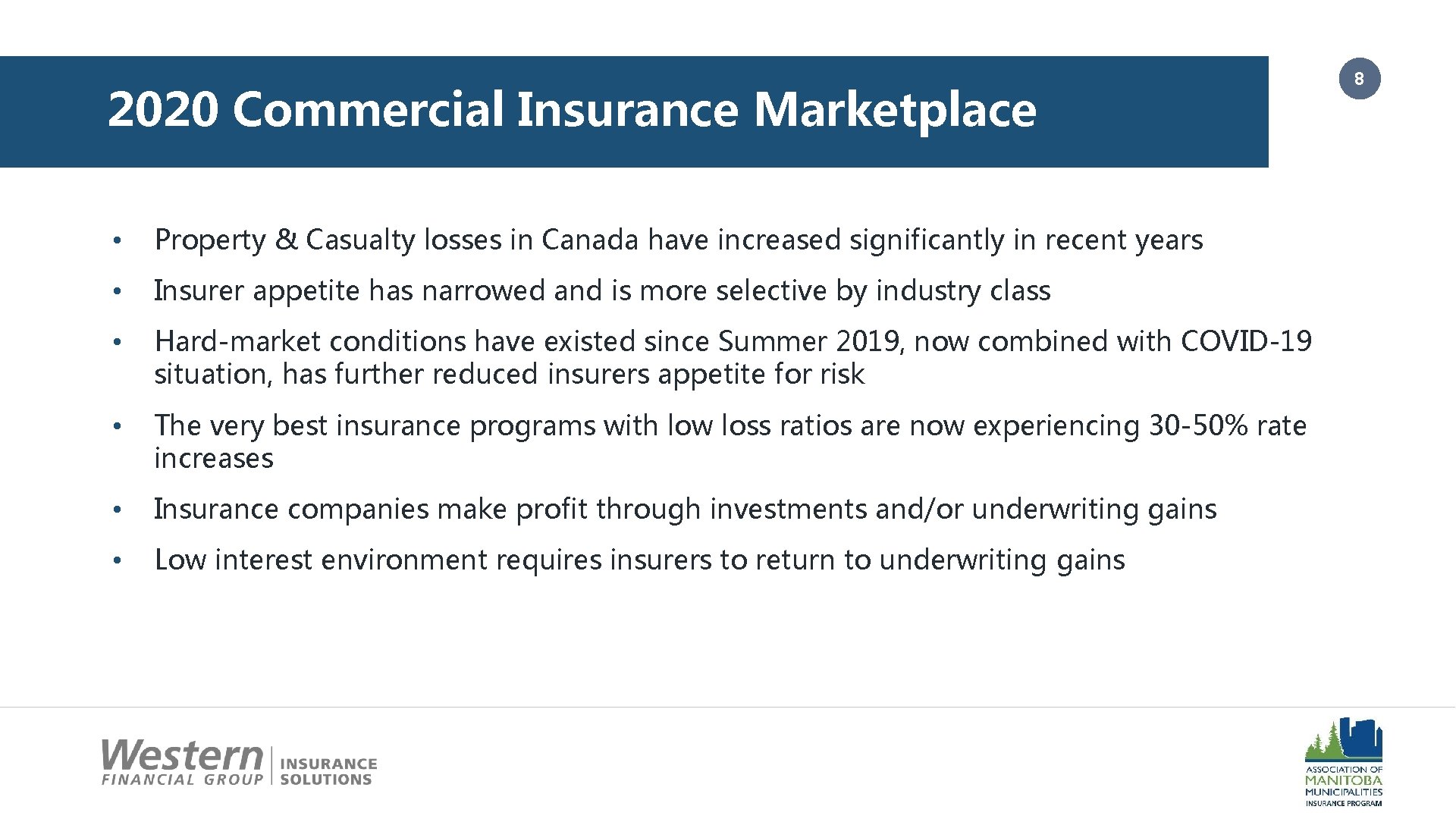 2020 Commercial Insurance Marketplace

8

• Property & Casualty losses in Canada have increased significantly in recent years

• Insurer appetite has narrowed and is more selective by industry class

• Hard-market conditions have existed since Summer 2019, now combined with COVID-19 situation, has further reduced insurers appetite for risk

• The very best insurance programs with low loss ratios are now experiencing 30-50% rate increases

• Insurance companies make profit through investments and/or underwriting gains

• Low interest environment requires insurers to return to underwriting gains

Western FINANCIAL GROUP | INSURANCE SOLUTIONS

ASSOCIATION OF MANITOBA MUNICIPALITIES INSURANCE PROGRAM